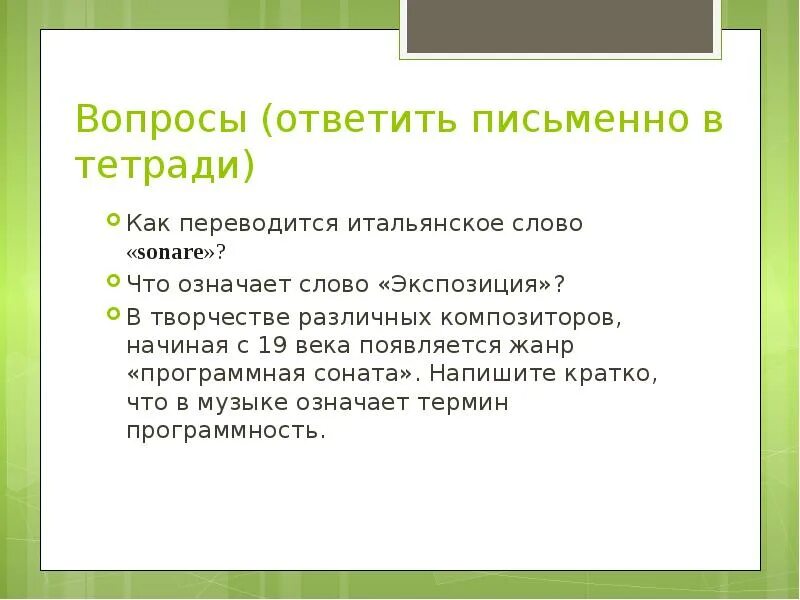 Вопросы (ответить письменно в тетради)

Как переводится итальянское слово «sonare»?

Что означает слово «Экспозиция»?

В творчестве различных композиторов, начиная с 19 века появляется жанр «программная соната». Напишите кратко, что в музыке означает термин программность.